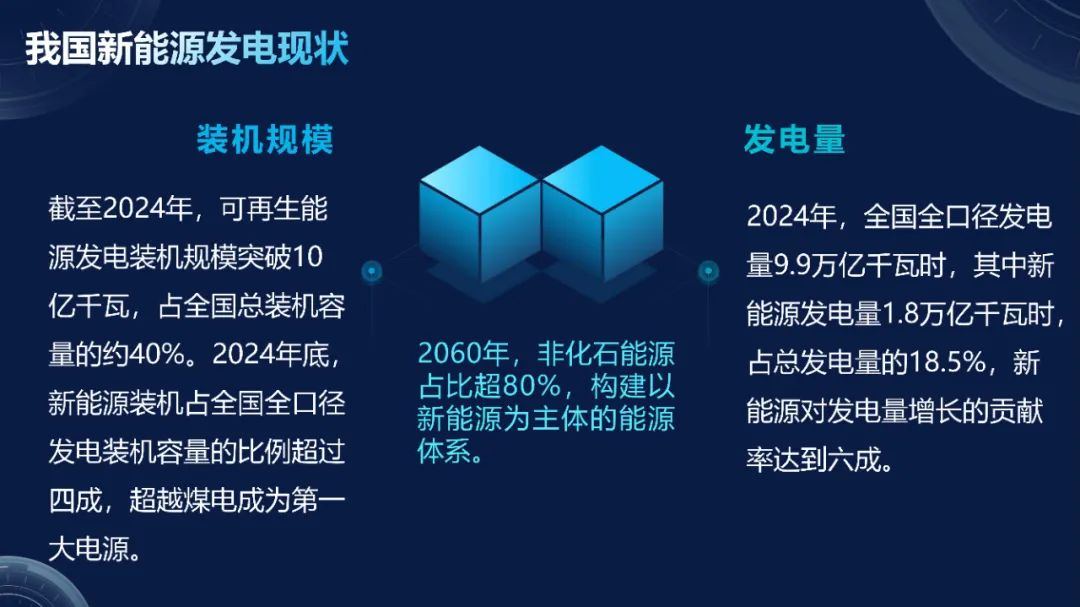 我国新能源发电现状

装机规模

截至2024年，可再生能源发电装机规模突破10亿千瓦，占全国总装机容量的约40%。2024年底，新能源装机占全国全口径发电装机容量的比例超过四成，超越煤电成为第一大电源。

2060年，非化石能源占比超80%，构建以新能源为主体的能源体系。

发电量

2024年，全国全口径发电量9.9万亿千瓦时，其中新能源发电量1.8万亿千瓦时，占总发电量的18.5%，新能源对发电量增长的贡献率达到六成。